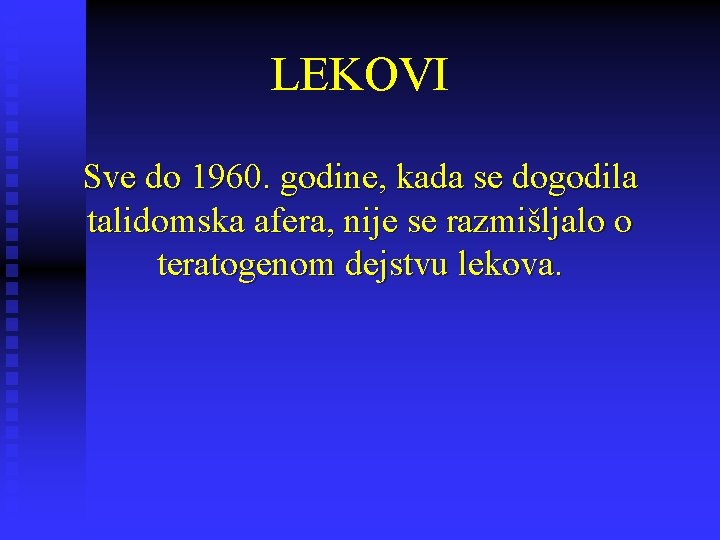 LEKOVI

Sve do 1960. godine, kada se dogodila talidomska afera, nije se razmišljalo o teratogenom dejstvu lekova.